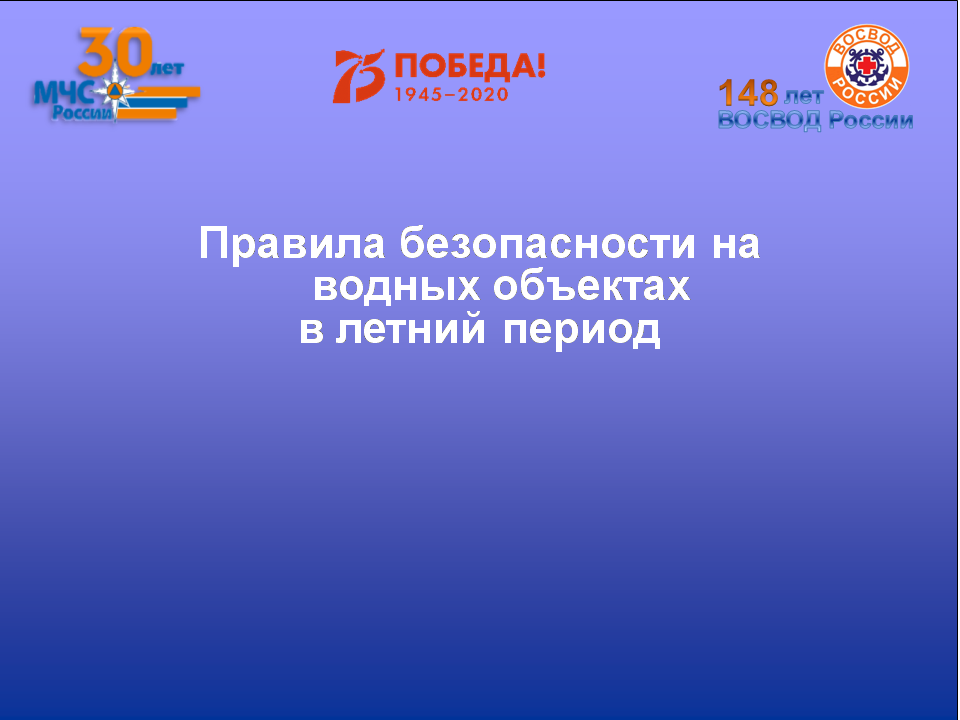 30 лет
МЧС России

75 ПОБЕДА!
1945–2020

ВОСВОД РОССИИ
148 лет
ВОСВОД России

Правила безопасности на водных объектах
в летний период